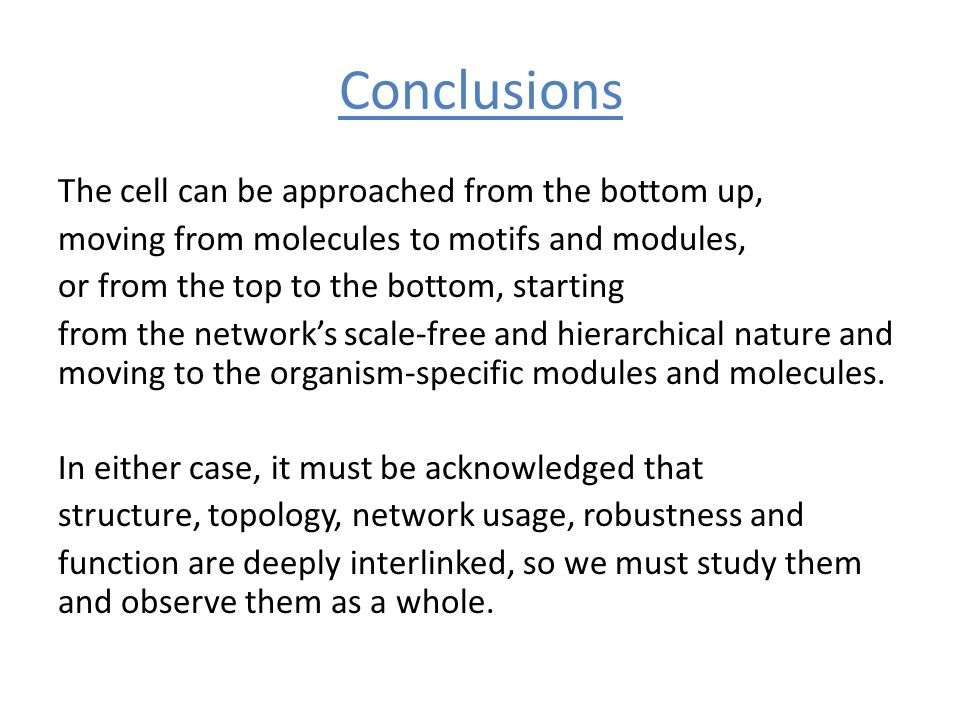 Conclusions

The cell can be approached from the bottom up, moving from molecules to motifs and modules, or from the top to the bottom, starting from the network's scale-free and hierarchical nature and moving to the organism-specific modules and molecules.

In either case, it must be acknowledged that structure, topology, network usage, robustness and function are deeply interlinked, so we must study them and observe them as a whole.